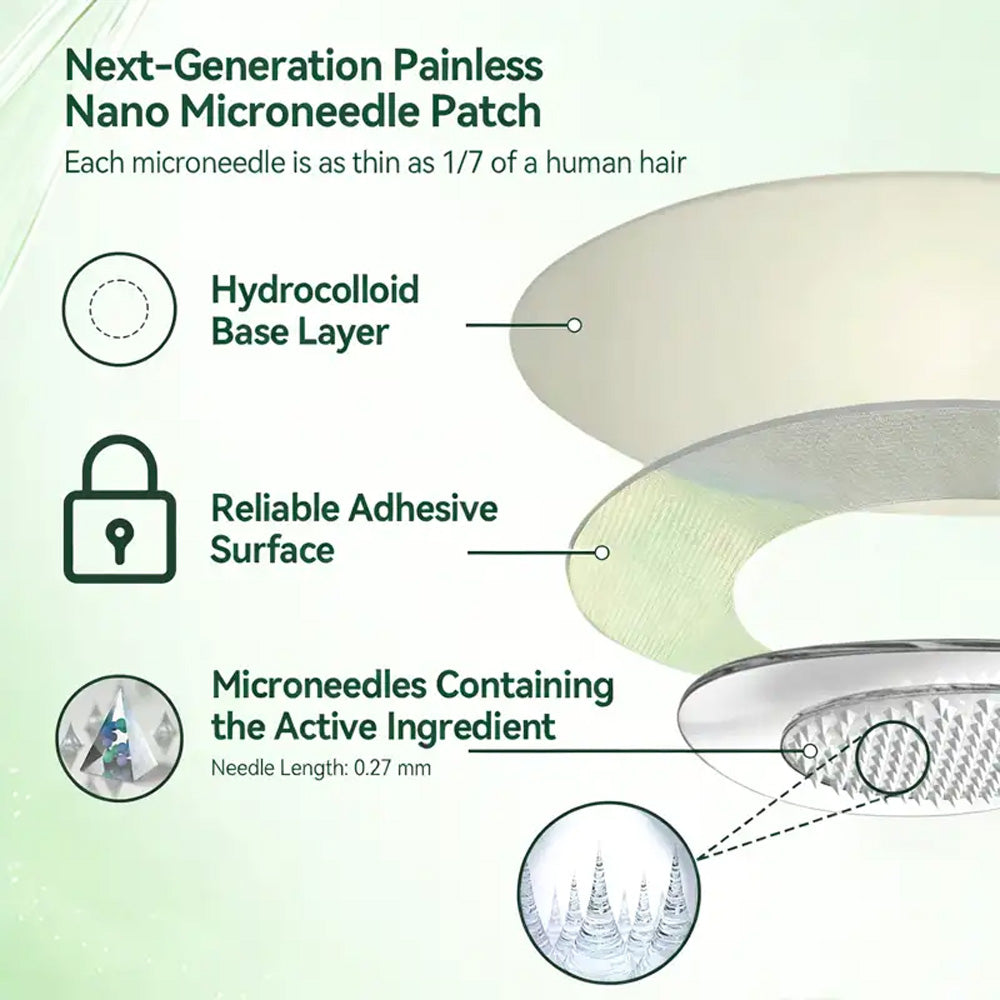 Next-Generation Painless Nano Microneedle Patch

Each microneedle is as thin as 1/7 of a human hair

Hydrocolloid Base Layer

Reliable Adhesive Surface

Microneedles Containing the Active Ingredient

Needle Length: 0.27 mm